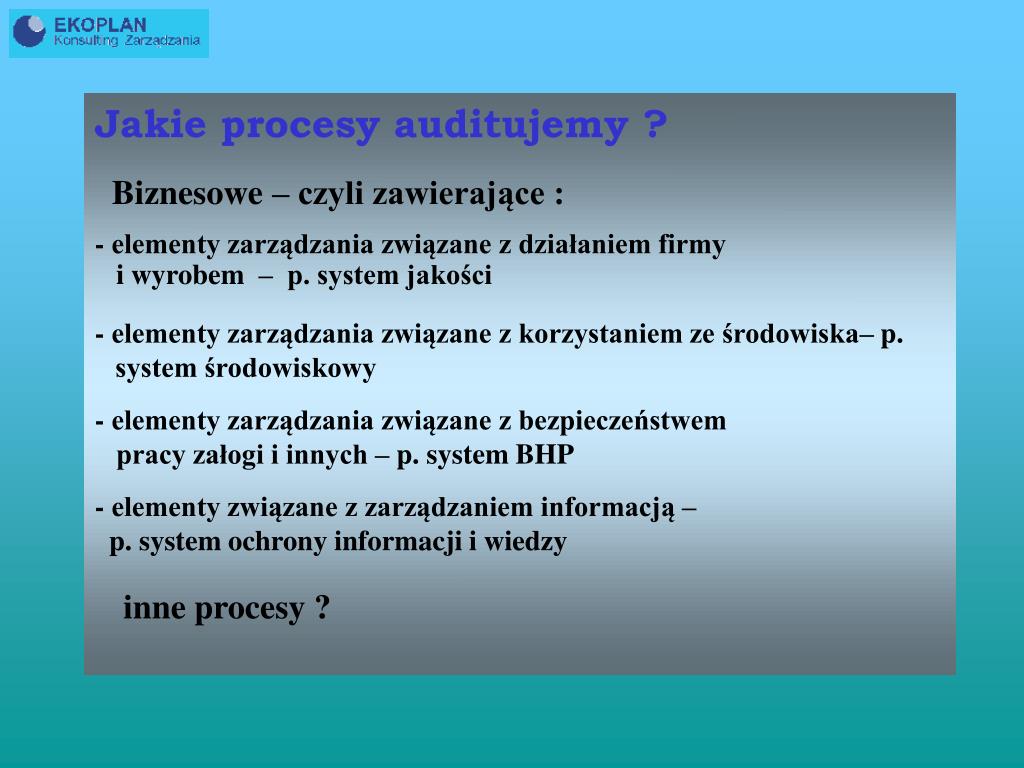 EKOPLAN
Konsulting Zarzadzania

Jakie procesy auditujemy ?

Biznesowe – czyli zawierające :

- elementy zarządzania związane z działaniem firmy i wyrobem – p. system jakości

- elementy zarządzania związane z korzystaniem ze środowiska– p. system środowiskowy

- elementy zarządzania związane z bezpieczeństwem pracy załogi i innych – p. system BHP

- elementy związane z zarządzaniem informacją – p. system ochrony informacji i wiedzy

inne procesy ?